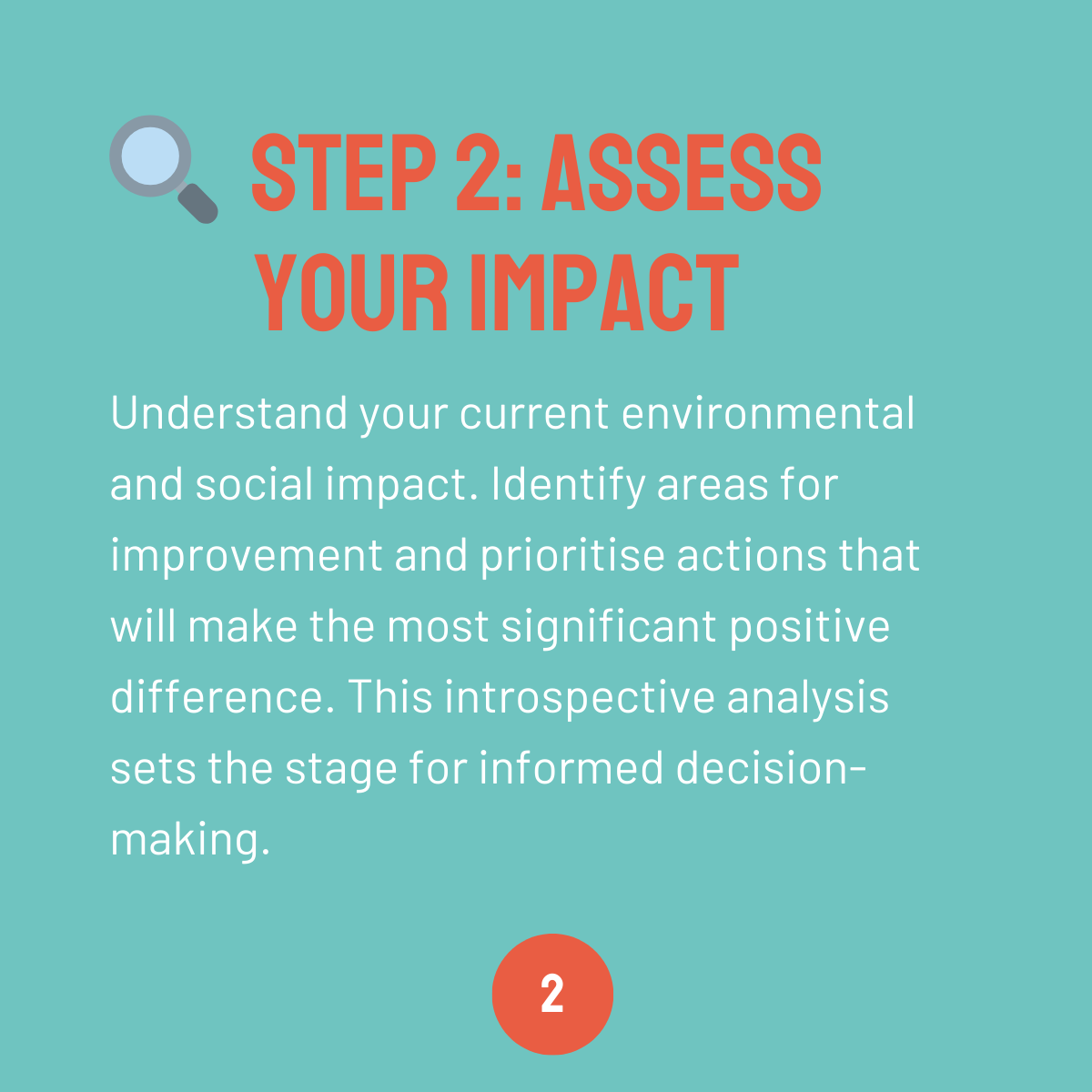 STEP 2: ASSESS YOUR IMPACT

Understand your current environmental and social impact. Identify areas for improvement and prioritise actions that will make the most significant positive difference. This introspective analysis sets the stage for informed decision-making.

2